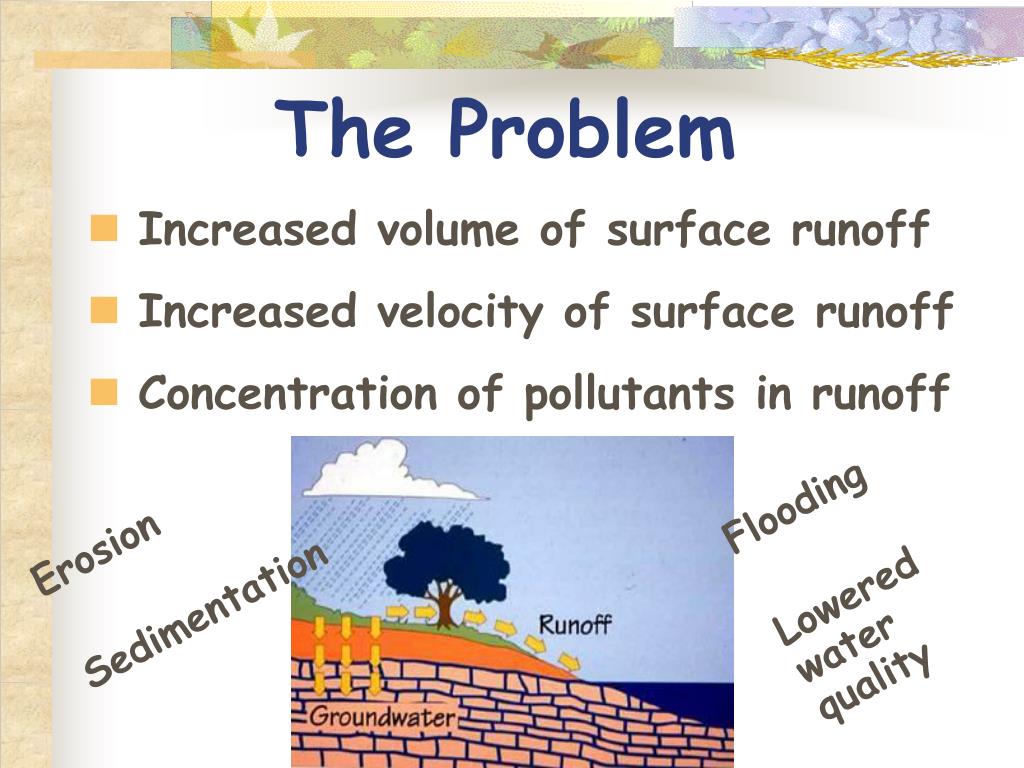 The Problem

Increased volume of surface runoff

Increased velocity of surface runoff

Concentration of pollutants in runoff

Erosion

Sedimentation

Runoff

Groundwater

Flooding

Lowered water quality